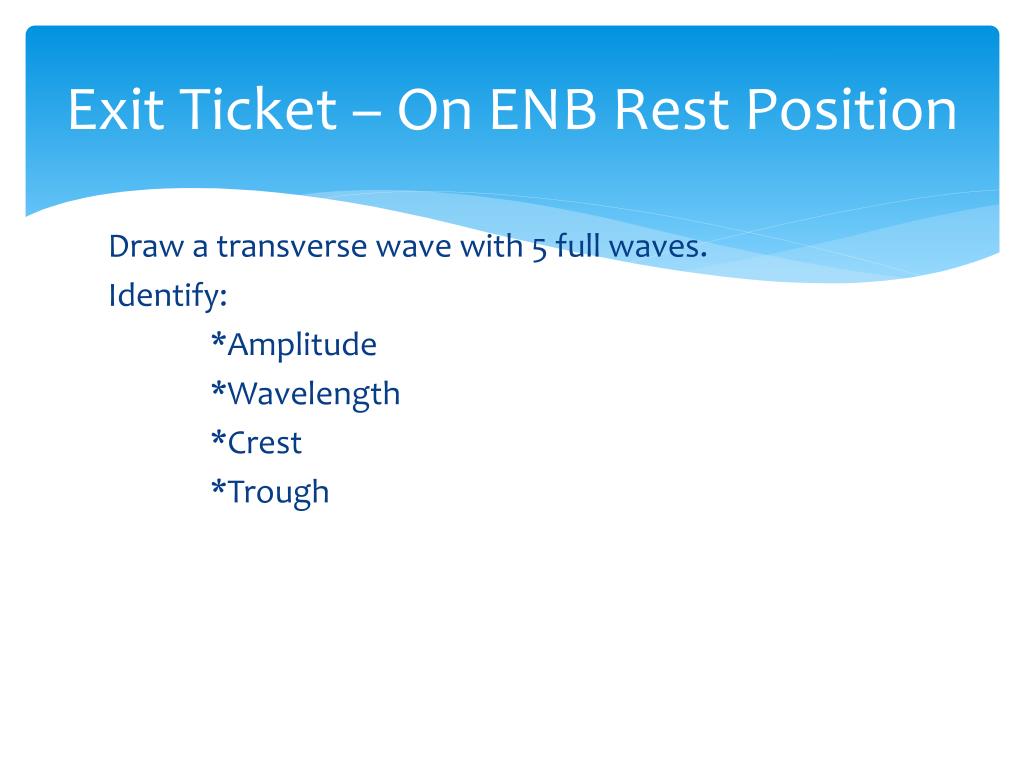 Exit Ticket – On ENB Rest Position

Draw a transverse wave with 5 full waves.
Identify:
*Amplitude
*Wavelength
*Crest
*Trough